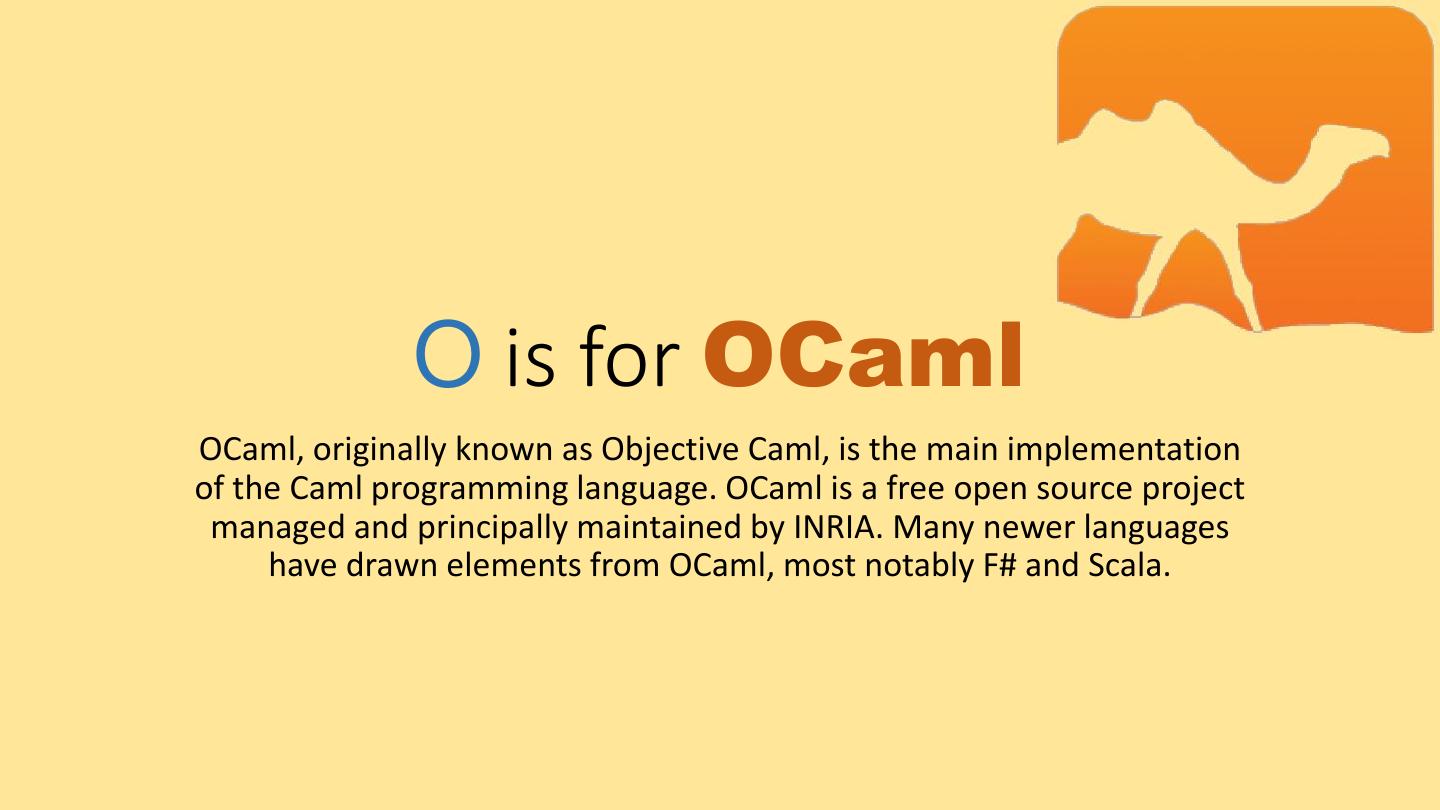 O is for OCaml

OCaml, originally known as Objective Caml, is the main implementation of the Caml programming language. OCaml is a free open source project managed and principally maintained by INRIA. Many newer languages have drawn elements from OCaml, most notably F# and Scala.